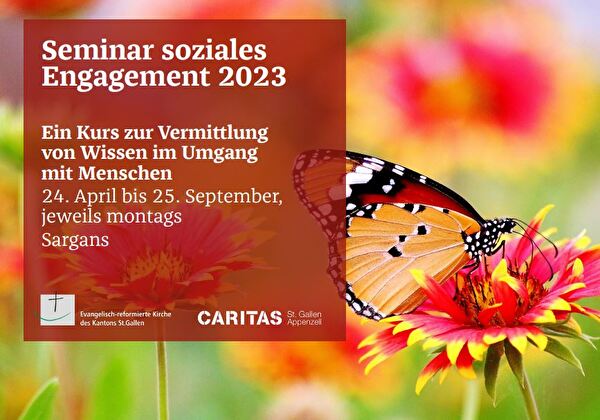 Seminar soziales Engagement 2023

Ein Kurs zur Vermittlung von Wissen im Umgang mit Menschen

24. April bis 25. September, jeweils montags

Sargans

Evangelisch-reformierte Kirche des Kantons St.Gallen

CARITAS St. Gallen Appenzell